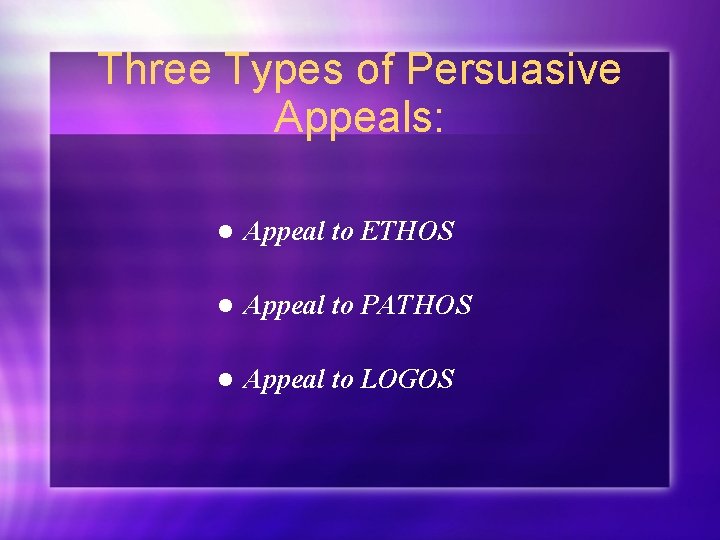 Three Types of Persuasive Appeals:

- Appeal to ETHOS
- Appeal to PATHOS
- Appeal to LOGOS